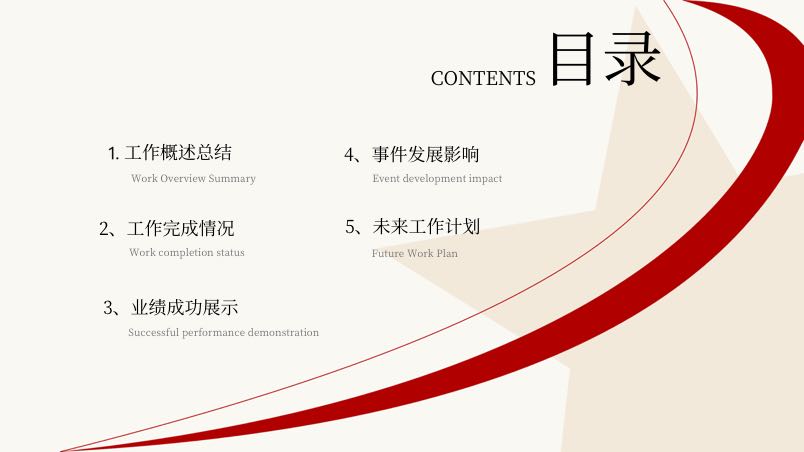 CONTENTS 目录

1. 工作概述总结
Work Overview Summary

2、工作完成情况
Work completion status

3、业绩成功展示
Successful performance demonstration

4、事件发展影响
Event development impact

5、未来工作计划
Future Work Plan